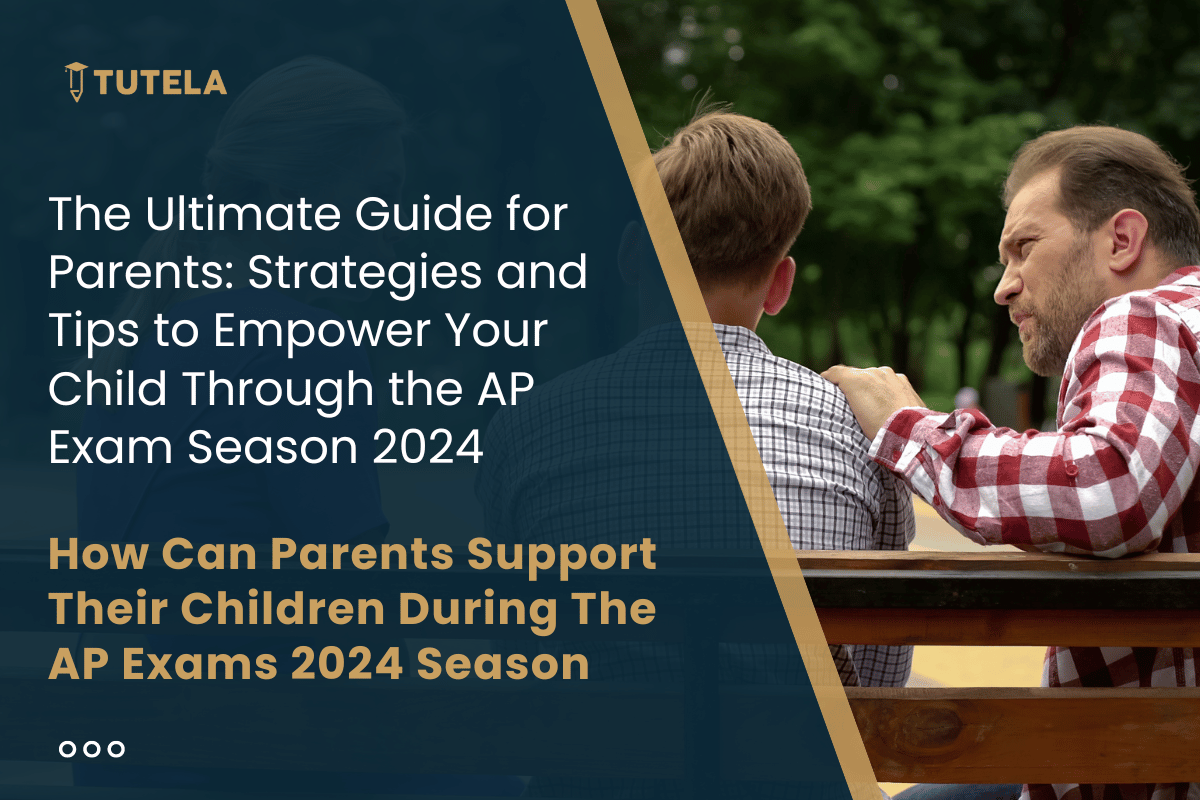 TUTELA

The Ultimate Guide for Parents: Strategies and Tips to Empower Your Child Through the AP Exam Season 2024

How Can Parents Support Their Children During The AP Exams 2024 Season